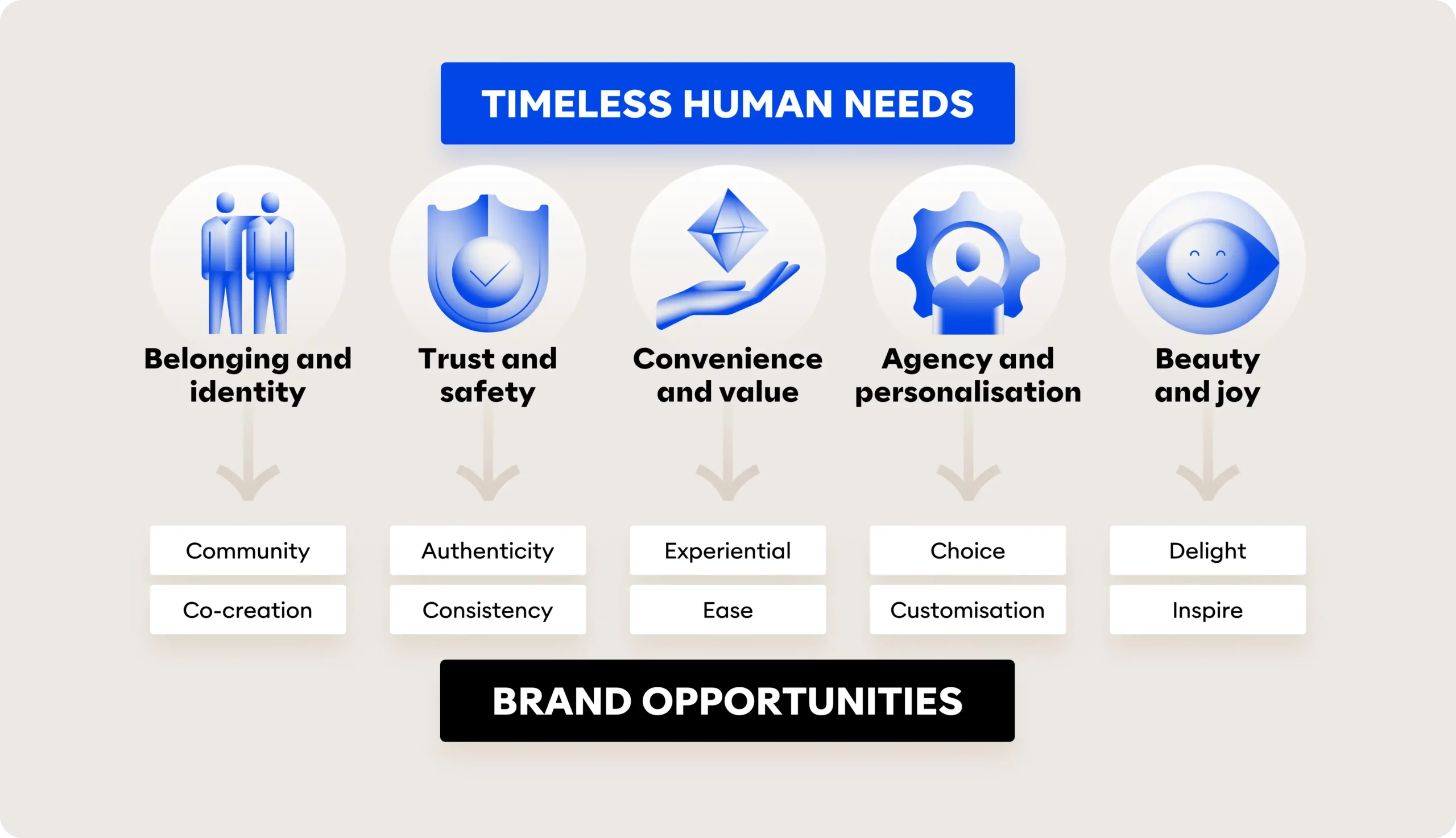 TIMELESS HUMAN NEEDS

Belonging and identity

Community

Co-creation

Trust and safety

Authenticity

Consistency

Convenience and value

Experiential

Ease

Agency and personalisation

Choice

Customisation

Beauty and joy

Delight

Inspire

BRAND OPPORTUNITIES